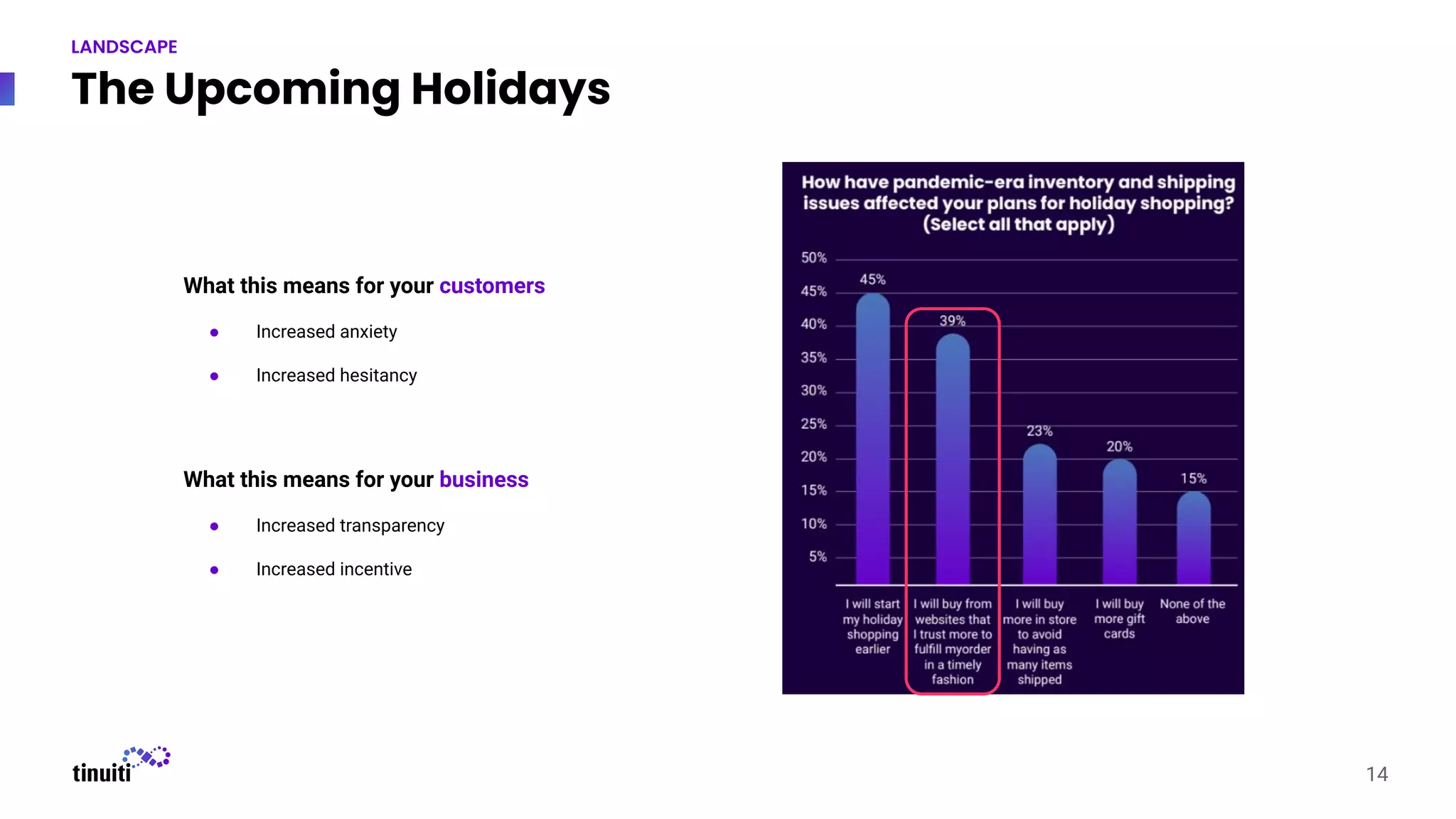 LANDSCAPE

The Upcoming Holidays

What this means for your customers

- Increased anxiety
- Increased hesitancy

What this means for your business

- Increased transparency
- Increased incentive

How have pandemic-era inventory and shipping issues affected your plans for holiday shopping? (Select all that apply)

50%
45%
40%
35%
30%
25%
20%
15%
10%
5%

45%
39%
23%
20%
15%

I will start my holiday shopping earlier

I will buy from websites that I trust more to fulfill myorder in a timely fashion

I will buy more in store to avoid having as many items shipped

I will buy more gift cards

None of the above

tinuiti

14